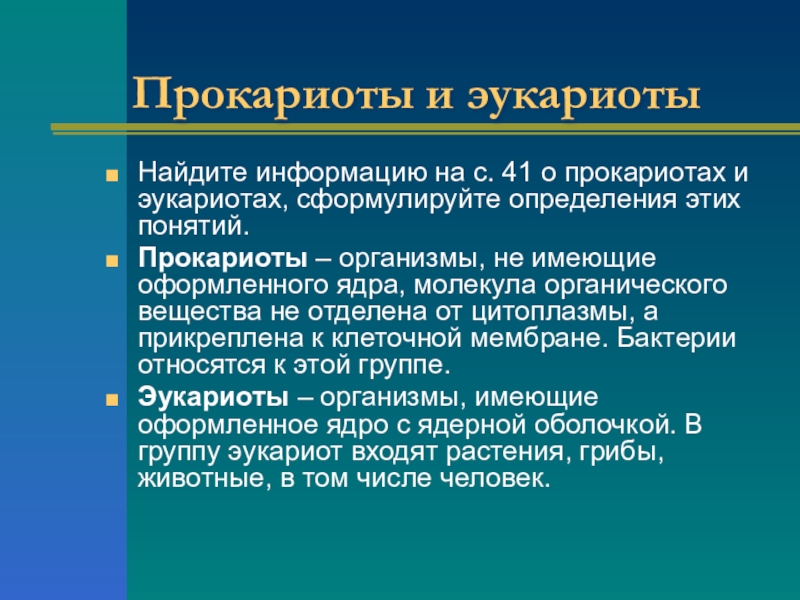 Прокариоты и эукариоты

Найдите информацию на с. 41 о прокариотах и эукариотах, сформулируйте определения этих понятий.

Прокариоты – организмы, не имеющие оформленного ядра, молекула органического вещества не отделена от цитоплазмы, а прикреплена к клеточной мембране. Бактерии относятся к этой группе.

Эукариоты – организмы, имеющие оформленное ядро с ядерной оболочкой. В группу эукариот входят растения, грибы, животные, в том числе человек.